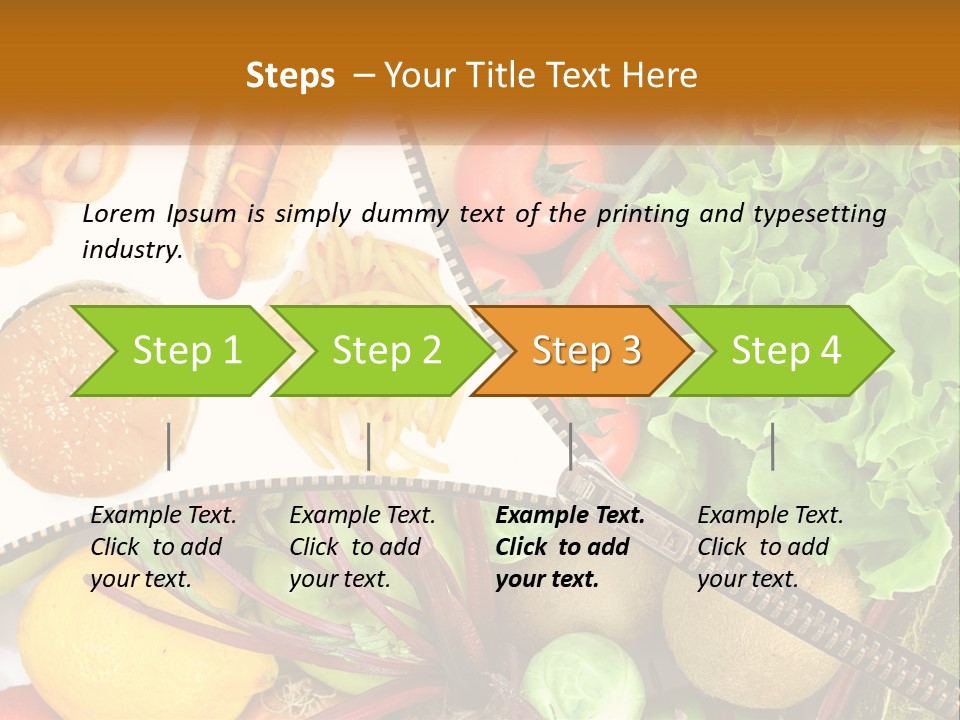 Steps – Your Title Text Here

Lorem Ipsum is simply dummy text of the printing and typesetting industry.

Step 1

Step 2

Step 3

Step 4

Example Text. Click to add your text.

Example Text. Click to add your text.

Example Text. Click to add your text.

Example Text. Click to add your text.